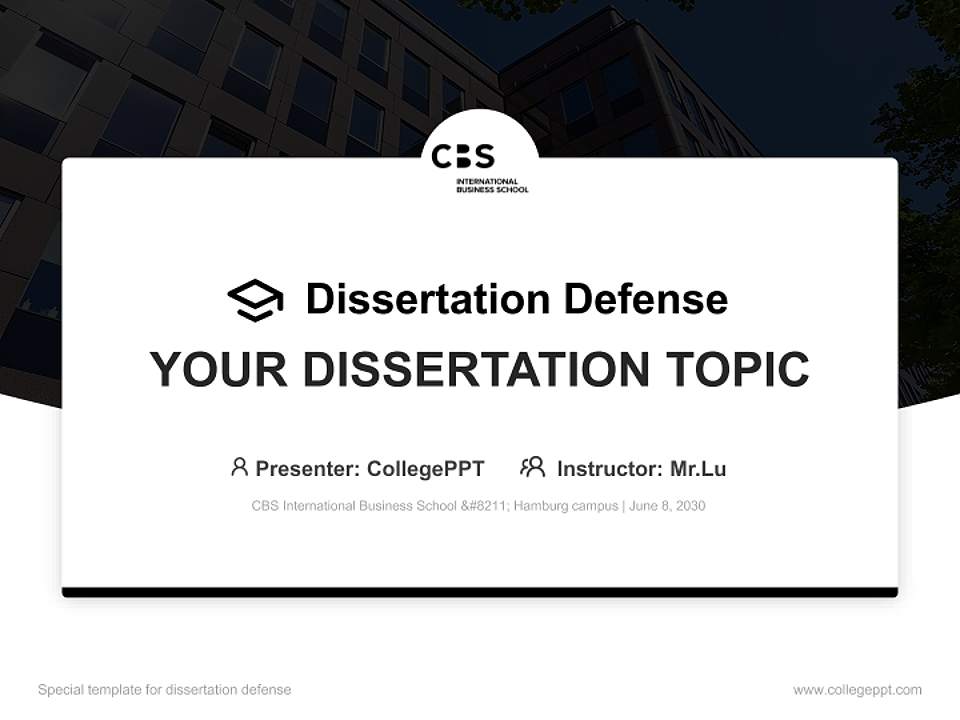 CBS
INTERNATIONAL BUSINESS SCHOOL

Dissertation Defense

YOUR DISSERTATION TOPIC

Presenter: CollegePPT Instructor: Mr.Lu

CBS International Business School &#8211; Hamburg campus | June 8, 2030

Special template for dissertation defense

www.collegeppt.com